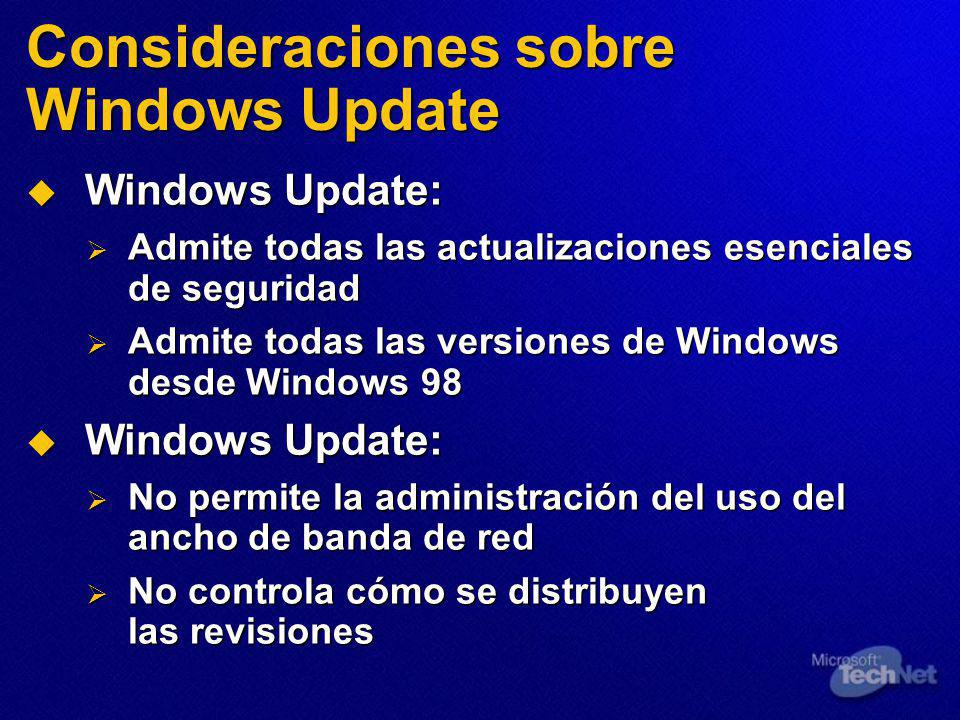 Consideraciones sobre Windows Update

Windows Update:

Admite todas las actualizaciones esenciales de seguridad

Admite todas las versiones de Windows desde Windows 98

Windows Update:

No permite la administración del uso del ancho de banda de red

No controla cómo se distribuyen las revisiones

Microsoft TechNet